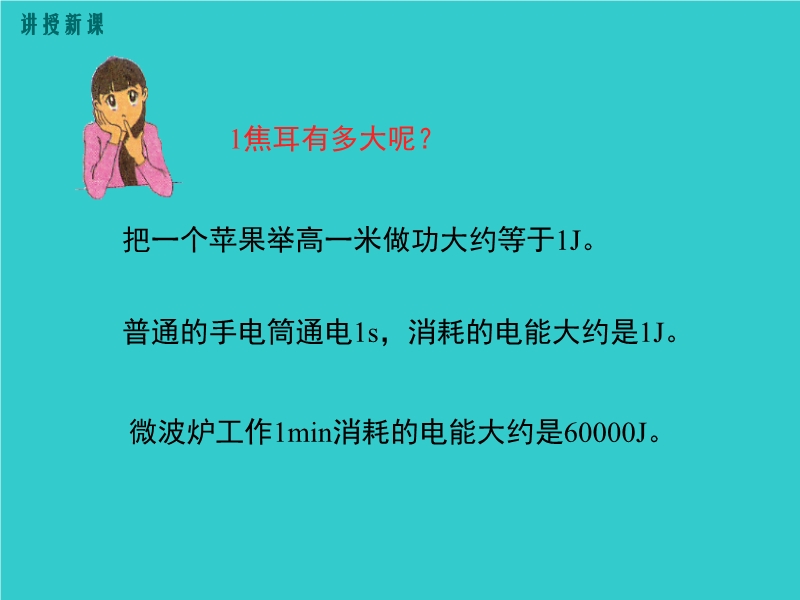 讲授新课

1焦耳有多大呢？

把一个苹果举高一米做功大约等于1J。

普通的手电筒通电1s，消耗的电能大约是1J。

微波炉工作1min消耗的电能大约是60000J。